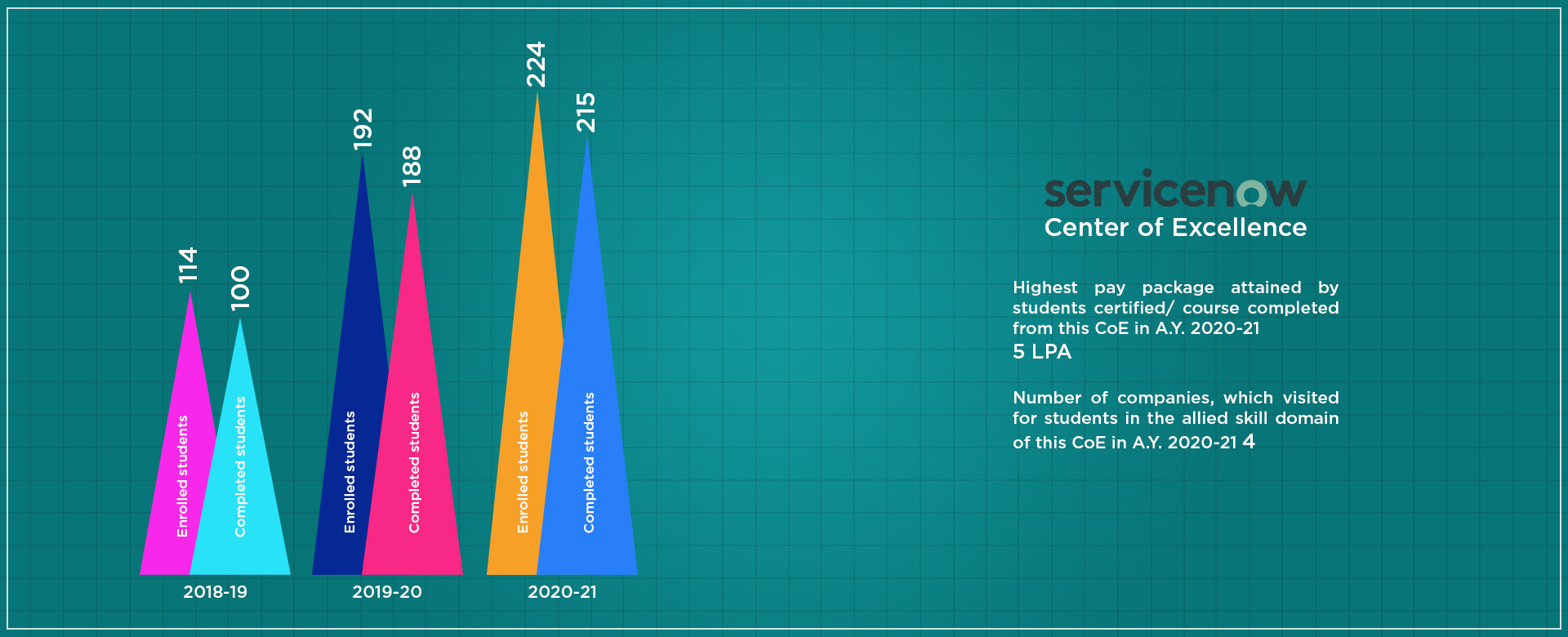 114
Enrolled students
100
Completed students
2018-19

192
Enrolled students
188
Completed students
2019-20

224
Enrolled students
215
Completed students
2020-21

servicenow
Center of Excellence

Highest pay package attained by students certified/ course completed from this CoE in A.Y. 2020-21
5 LPA

Number of companies, which visited for students in the allied skill domain of this CoE in A.Y. 2020-21 4